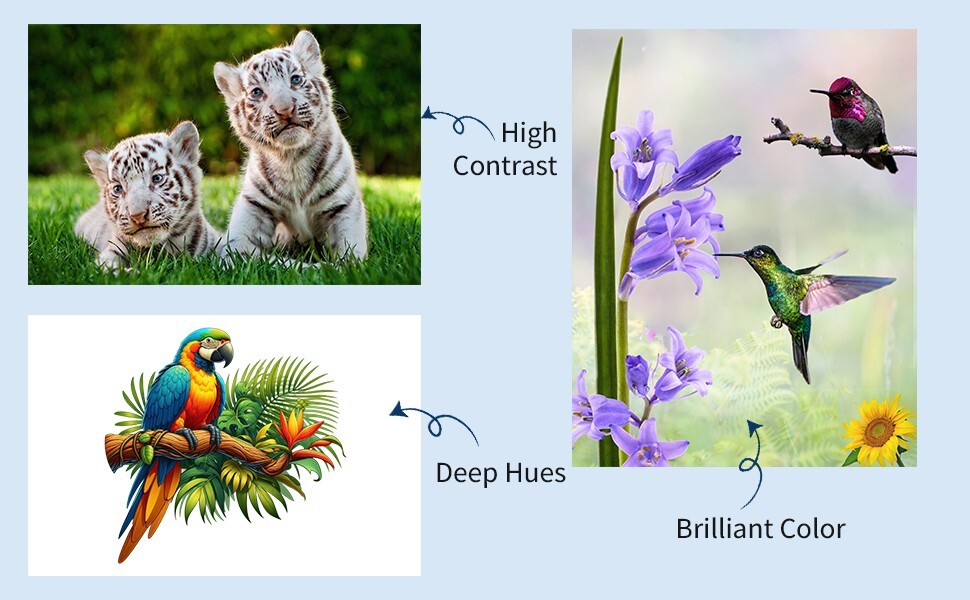 High Contrast

Deep Hues

Brilliant Color